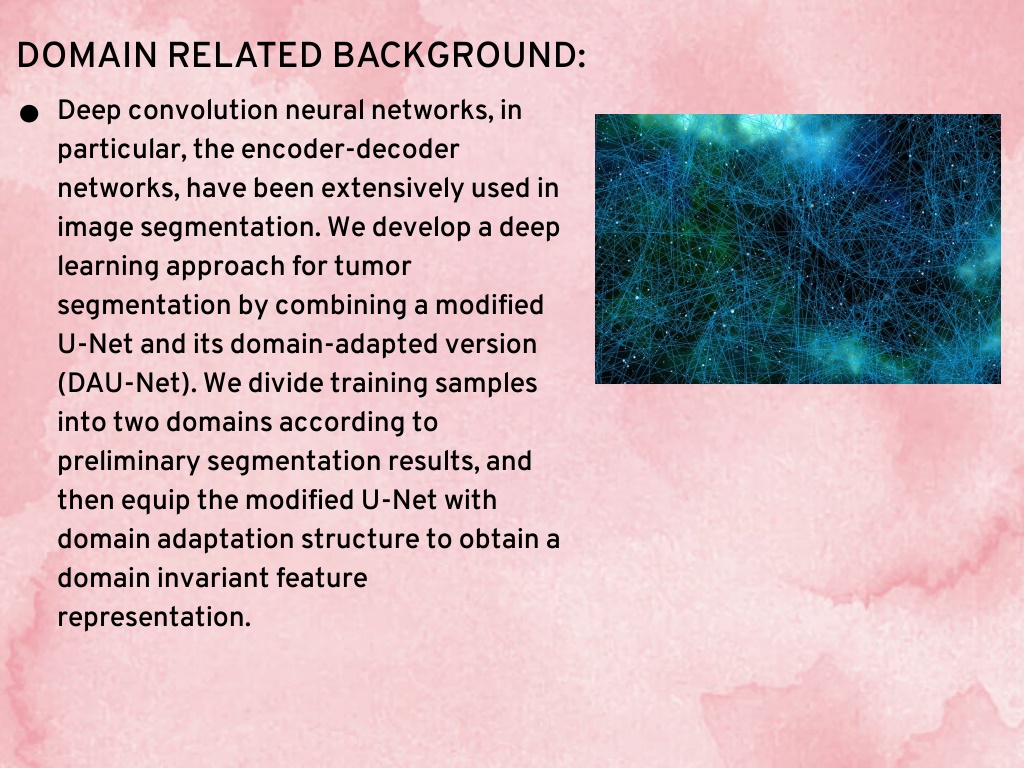 DOMAIN RELATED BACKGROUND:

● Deep convolution neural networks, in particular, the encoder-decoder networks, have been extensively used in image segmentation. We develop a deep learning approach for tumor segmentation by combining a modified U-Net and its domain-adapted version (DAU-Net). We divide training samples into two domains according to preliminary segmentation results, and then equip the modified U-Net with domain adaptation structure to obtain a domain invariant feature representation.